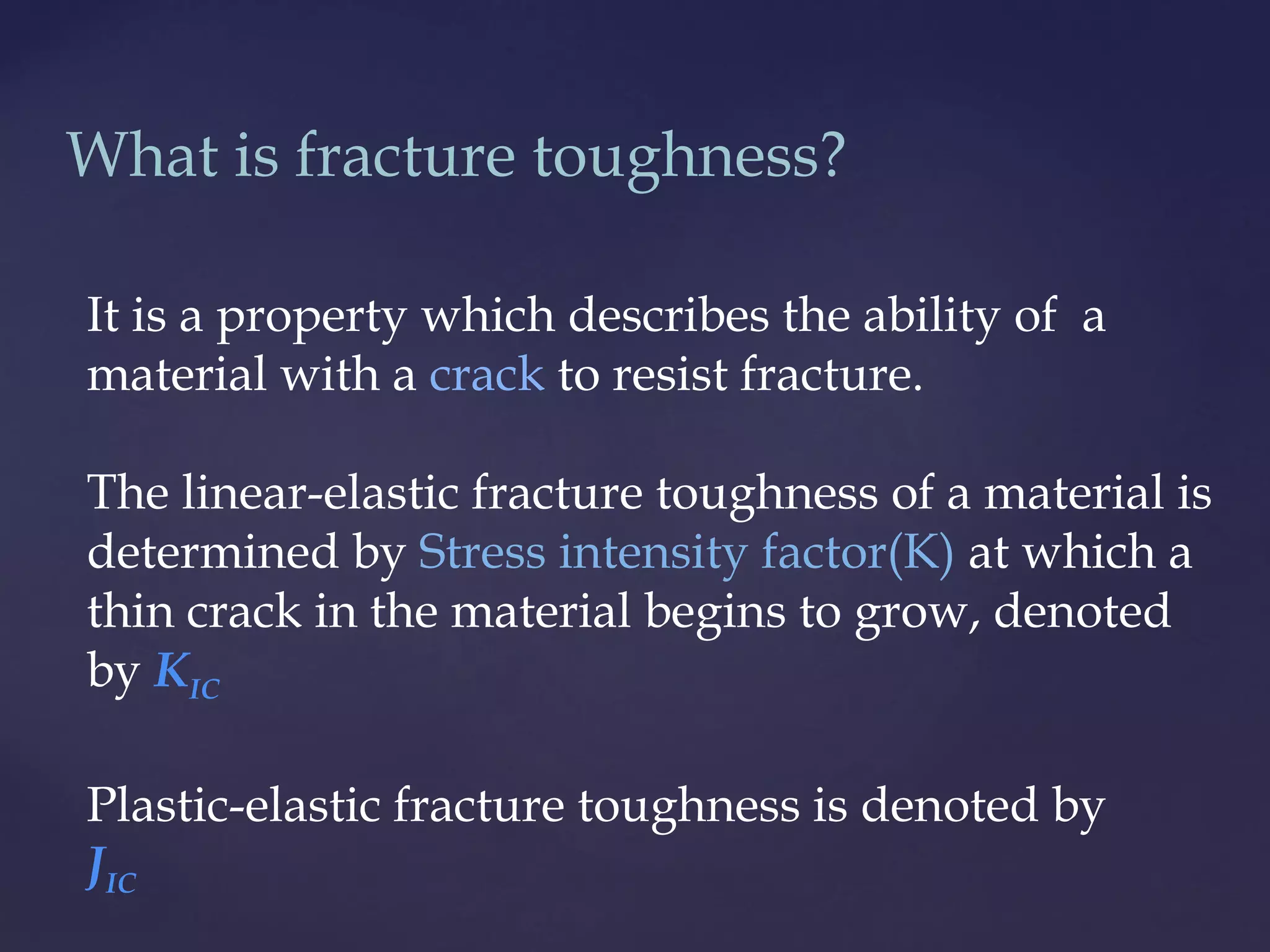 What is fracture toughness?

It is a property which describes the ability of a material with a crack to resist fracture.

The linear-elastic fracture toughness of a material is determined by Stress intensity factor(K) at which a thin crack in the material begins to grow, denoted by $K_{IC}$

Plastic-elastic fracture toughness is denoted by $J_{IC}$